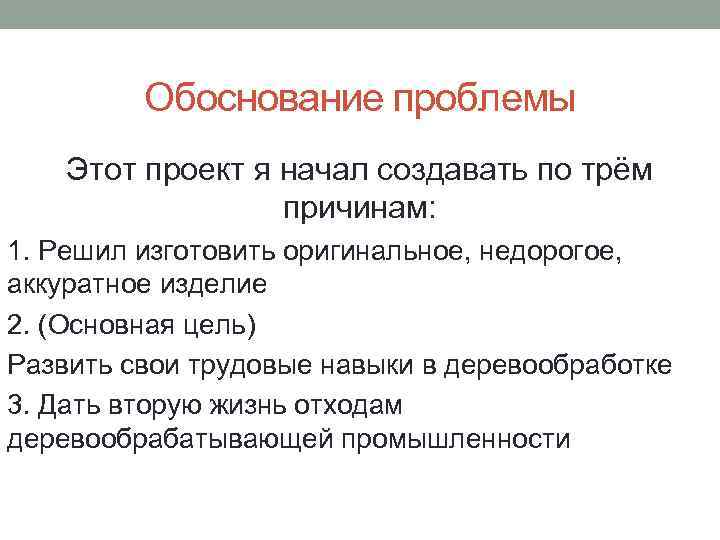 Обоснование проблемы

Этот проект я начал создавать по трём причинам:

1. Решил изготовить оригинальное, недорогое, аккуратное изделие

2. (Основная цель)

Развить свои трудовые навыки в деревообработке

3. Дать вторую жизнь отходам деревообрабатывающей промышленности